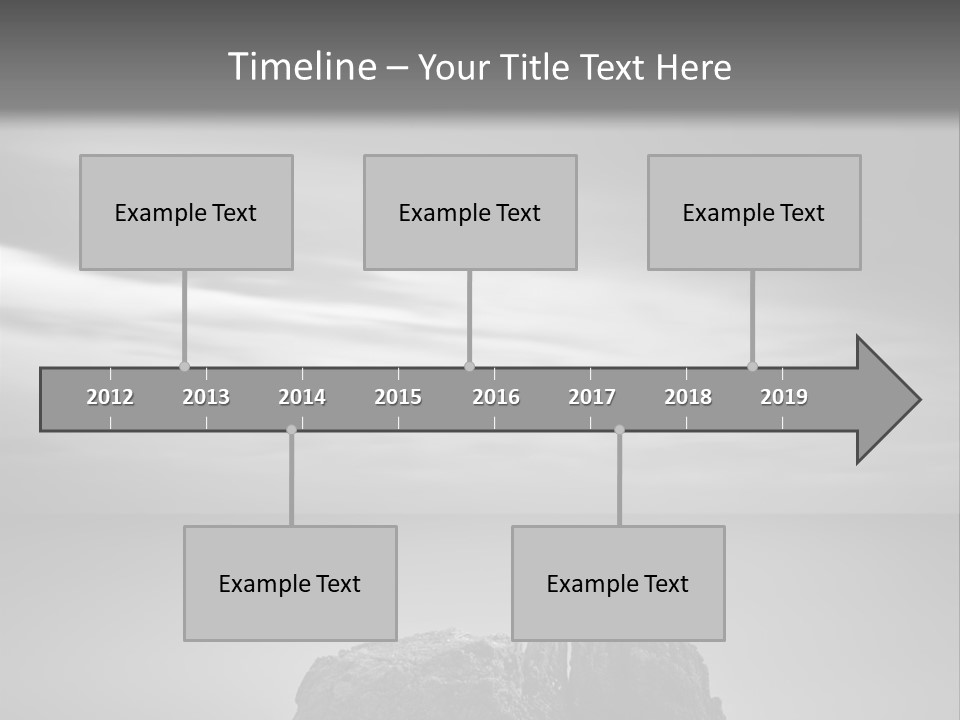 Timeline – Your Title Text Here

Example Text

Example Text

Example Text

2012 2013 2014 2015 2016 2017 2018 2019

Example Text

Example Text